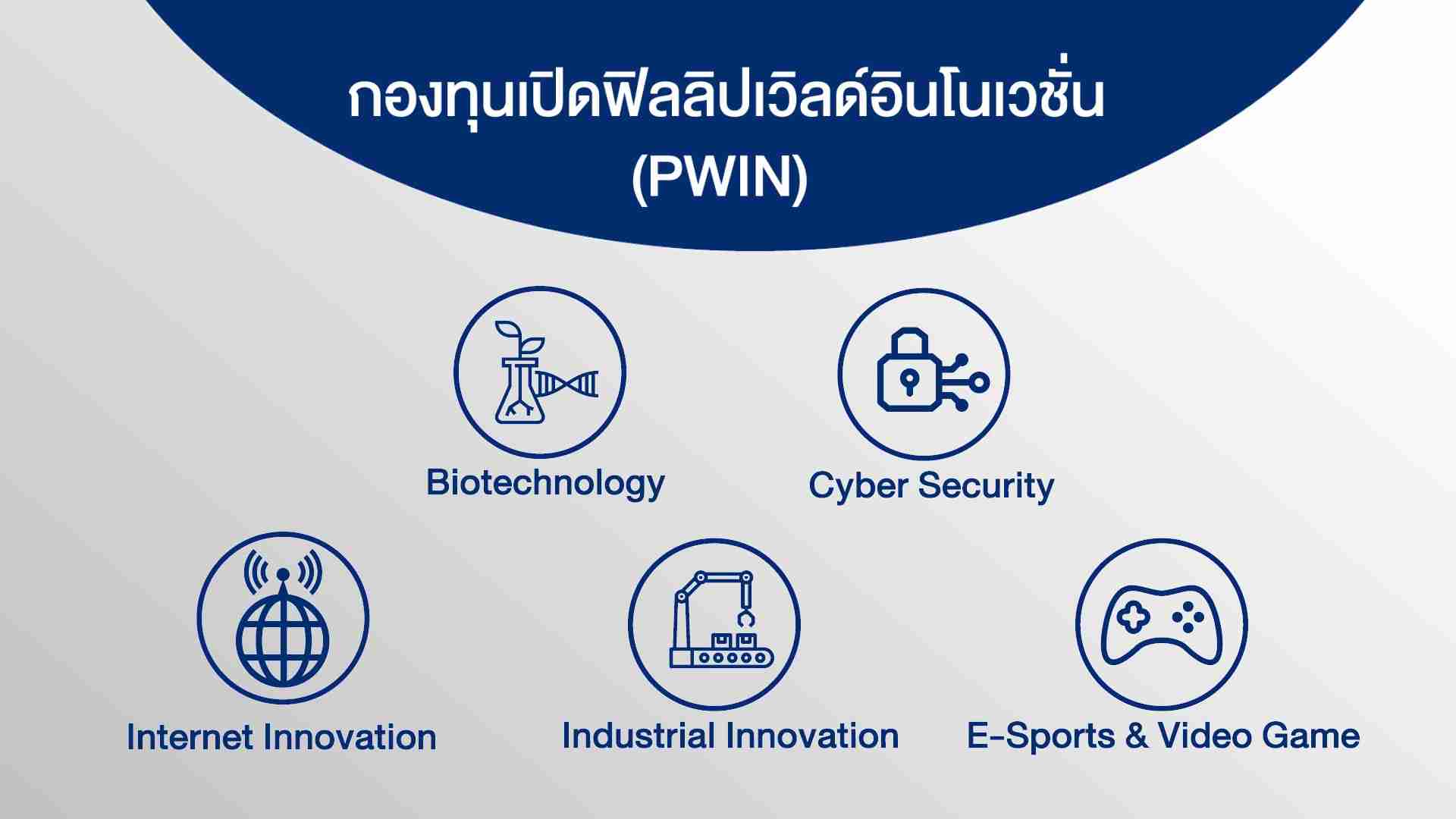 กองทุนเปิดฟิลลิปเวิลด์อินโนเวชั่น
(PWIN)

Biotechnology

Cyber Security

Internet Innovation

Industrial Innovation

E-Sports & Video Game